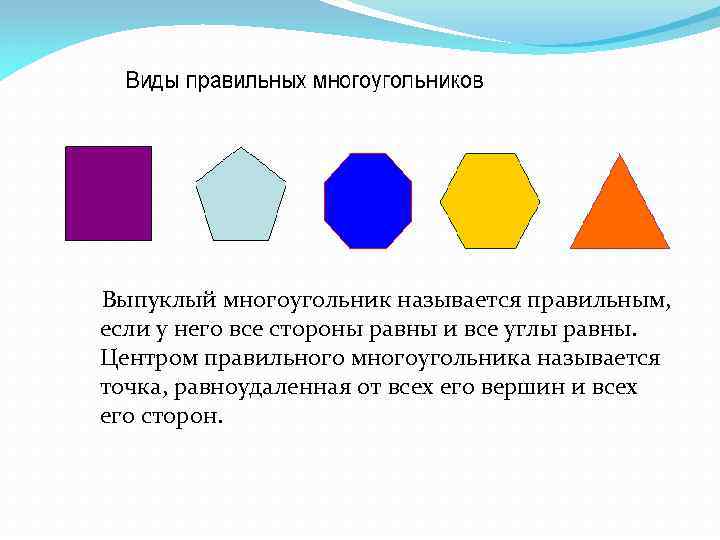 Виды правильных многоугольников

Выпуклый многоугольник называется правильным, если у него все стороны равны и все углы равны. Центром правильного многоугольника называется точка, равноудаленная от всех его вершин и всех его сторон.